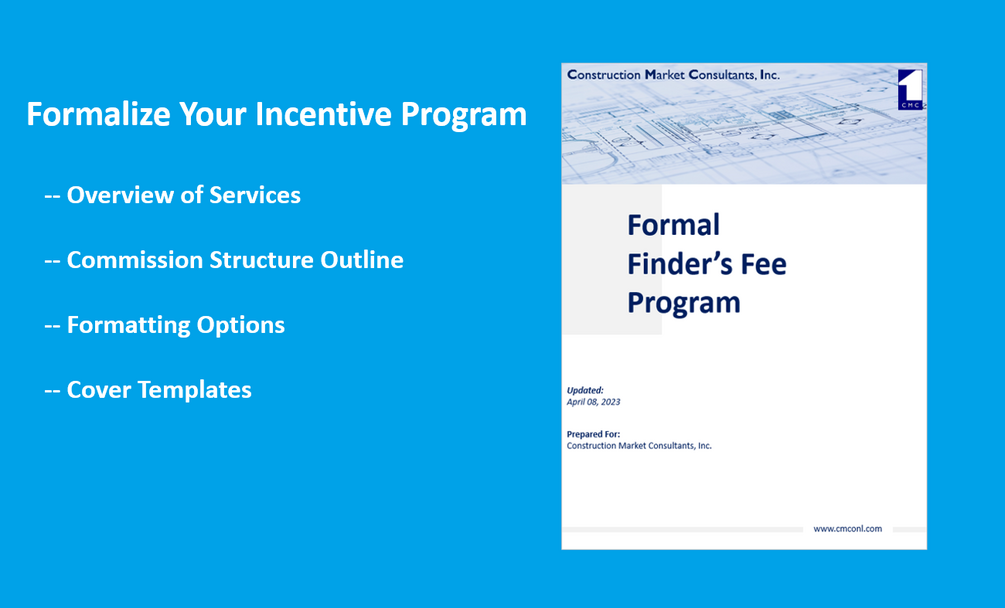 Formalize Your Incentive Program

-- Overview of Services

-- Commission Structure Outline

-- Formatting Options

-- Cover Templates

Construction Market Consultants, Inc.

1 CMC

Formal Finder's Fee Program

Updated:
April 08, 2023

Prepared For:
Construction Market Consultants, Inc.

www.cmconl.com